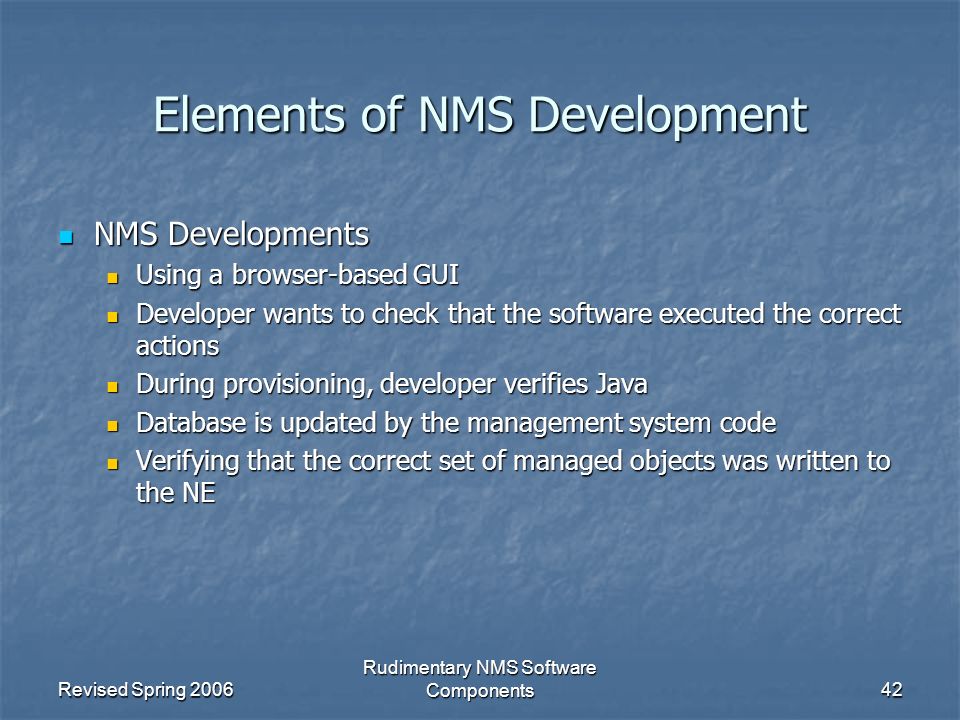 Elements of NMS Development

NMS Developments

Using a browser-based GUI

Developer wants to check that the software executed the correct actions

During provisioning, developer verifies Java

Database is updated by the management system code

Verifying that the correct set of managed objects was written to the NE

Revised Spring 2006

Rudimentary NMS Software Components

42